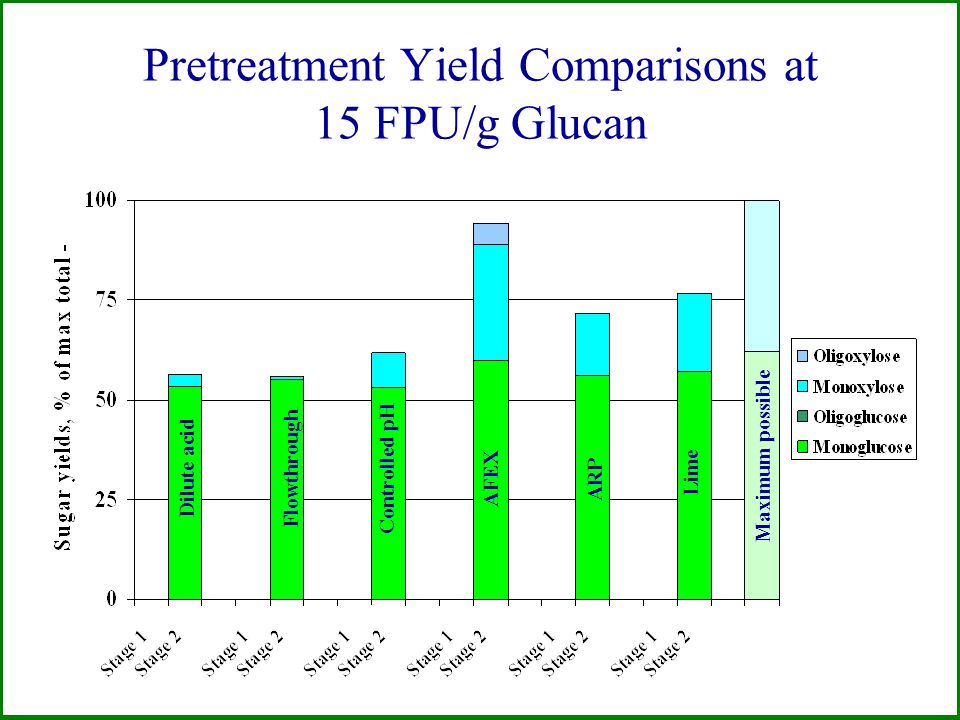 Pretreatment Yield Comparisons at 15 FPU/g Glucan

Sugar yields, % of max total -

100
75
50
25
0

Dilute acid
Flowthrough
Controlled pH
AFEX
ARP
Lime
Maximum possible

Stage 1
Stage 2
Stage 1
Stage 2
Stage 1
Stage 2
Stage 1
Stage 2
Stage 1
Stage 2
Stage 1
Stage 2

Oligoxylose
Monoxylose
Oligoglucose
Monoglucose